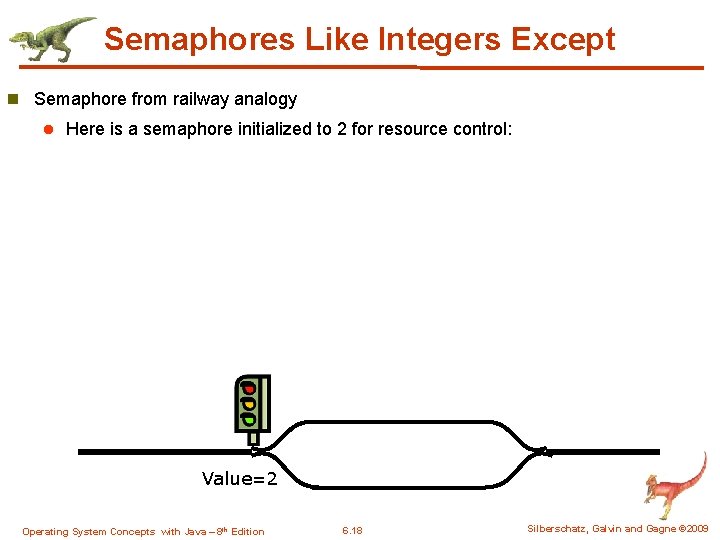 Semaphores Like Integers Except

Semaphore from railway analogy

Here is a semaphore initialized to 2 for resource control:

Value=2

Operating System Concepts with Java – 8th Edition

6.18

Silberschatz, Galvin and Gagne ©2009